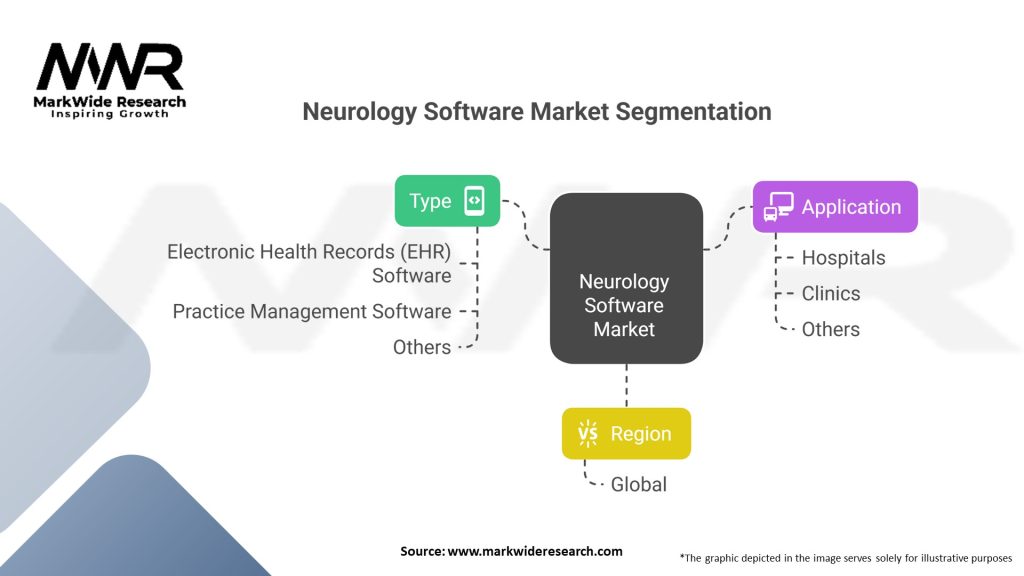 MWR
MarkWide Research
Inspiring Growth

Neurology Software Market Segmentation

Type

Electronic Health Records (EHR) Software

Practice Management Software

Others

Neurology Software Market

Application

Hospitals

Clinics

Others

Region

Global

Source: www.markwideresearch.com

*The graphic depicted in the image serves solely for illustrative purposes